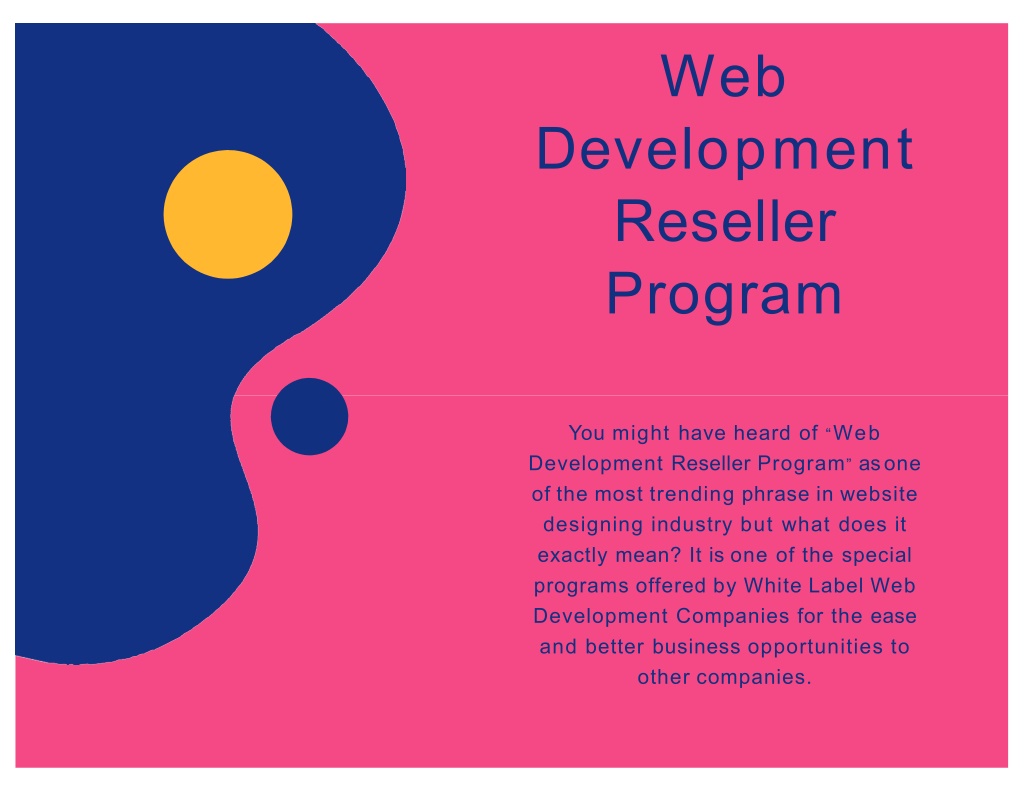 Web Development Reseller Program

You might have heard of "Web Development Reseller Program" as one of the most trending phrase in website designing industry but what does it exactly mean? It is one of the special programs offered by White Label Web Development Companies for the ease and better business opportunities to other companies.